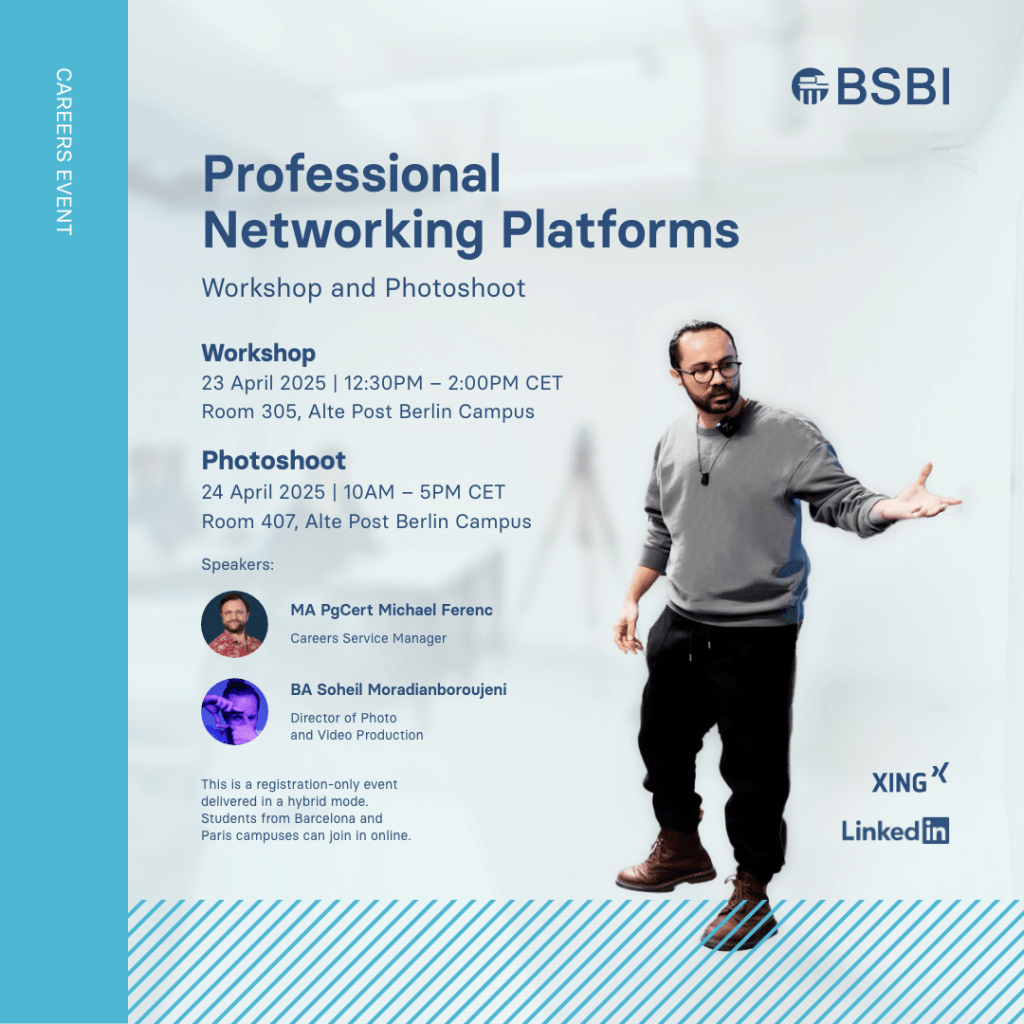 CAREERS EVENT

BSBI

Professional Networking Platforms

Workshop and Photoshoot

Workshop
23 April 2025 | 12:30PM – 2:00PM CET
Room 305, Alte Post Berlin Campus

Photoshoot
24 April 2025 | 10AM – 5PM CET
Room 407, Alte Post Berlin Campus

Speakers:

MA PgCert Michael Ferenc
Careers Service Manager

BA Soheil Moradianboroujeni
Director of Photo and Video Production

This is a registration-only event delivered in a hybrid mode. Students from Barcelona and Paris campuses can join in online.

XING

LinkedIn